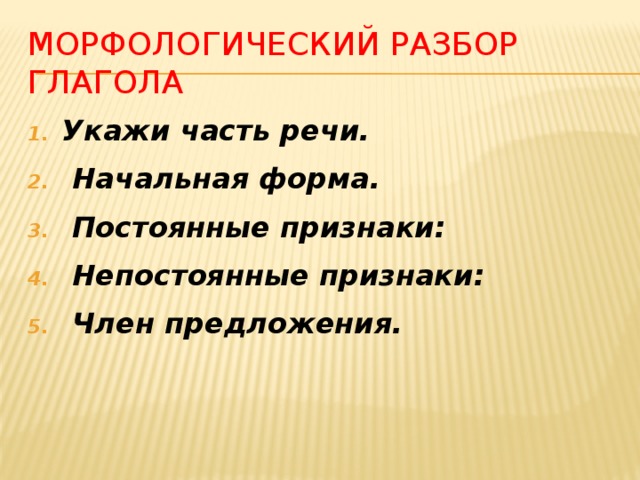 МОРФОЛОГИЧЕСКИЙ РАЗБОР ГЛАГОЛА

1. Укажи часть речи.
2. Начальная форма.
3. Постоянные признаки:
4. Непостоянные признаки:
5. Член предложения.